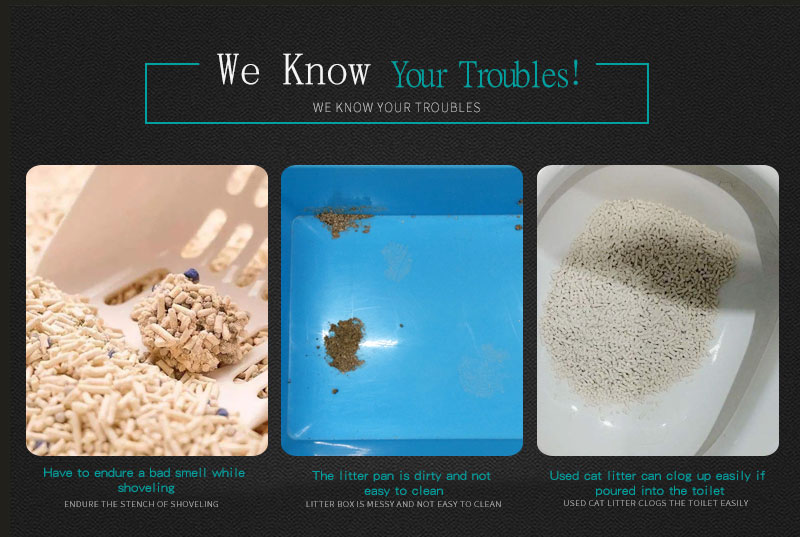 We Know Your Troubles!
WE KNOW YOUR TROUBLES

Have to endure a bad smell while shoveling
ENDURE THE STENCH OF SHOVELING

The litter pan is dirty and not easy to clean
LITTER BOX IS MESSY AND NOT EASY TO CLEAN

Used cat litter can clog up easily if poured into the toilet
USED CAT LITTER CLOGS THE TOILET EASILY